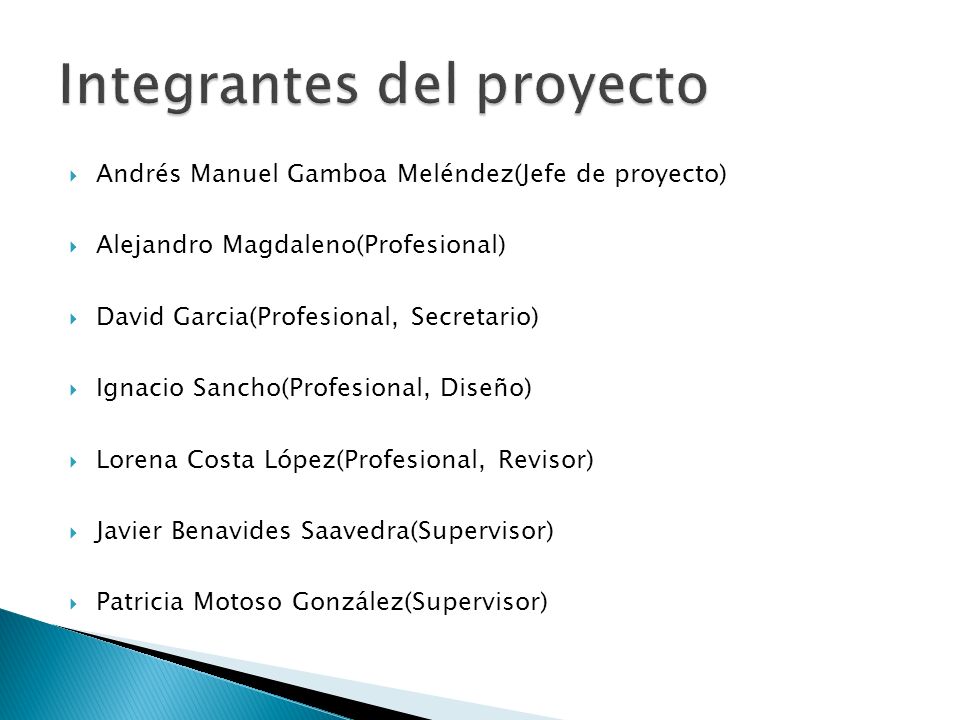 Integrantes del proyecto

Andrés Manuel Gamboa Meléndez(Jefe de proyecto)

Alejandro Magdaleno(Profesional)

David Garcia(Profesional, Secretario)

Ignacio Sancho(Profesional, Diseño)

Lorena Costa López(Profesional, Revisor)

Javier Benavides Saavedra(Supervisor)

Patricia Motoso González(Supervisor)